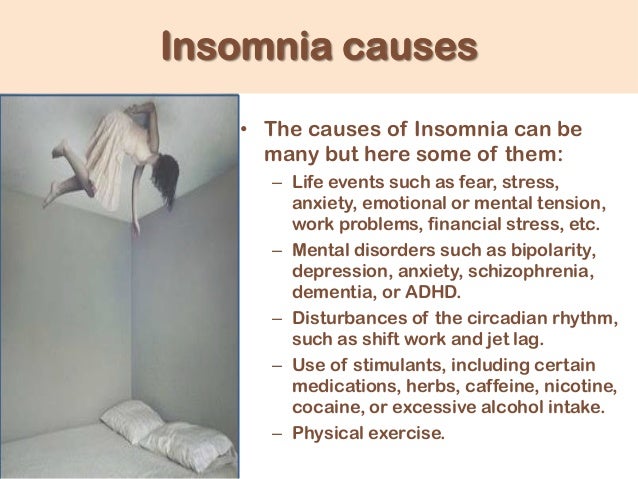 Insomnia causes

• The causes of Insomnia can be many but here some of them:
  – Life events such as fear, stress, anxiety, emotional or mental tension, work problems, financial stress, etc.
  – Mental disorders such as bipolarity, depression, anxiety, schizophrenia, dementia, or ADHD.
  – Disturbances of the circadian rhythm, such as shift work and jet lag.
  – Use of stimulants, including certain medications, herbs, caffeine, nicotine, cocaine, or excessive alcohol intake.
  – Physical exercise.